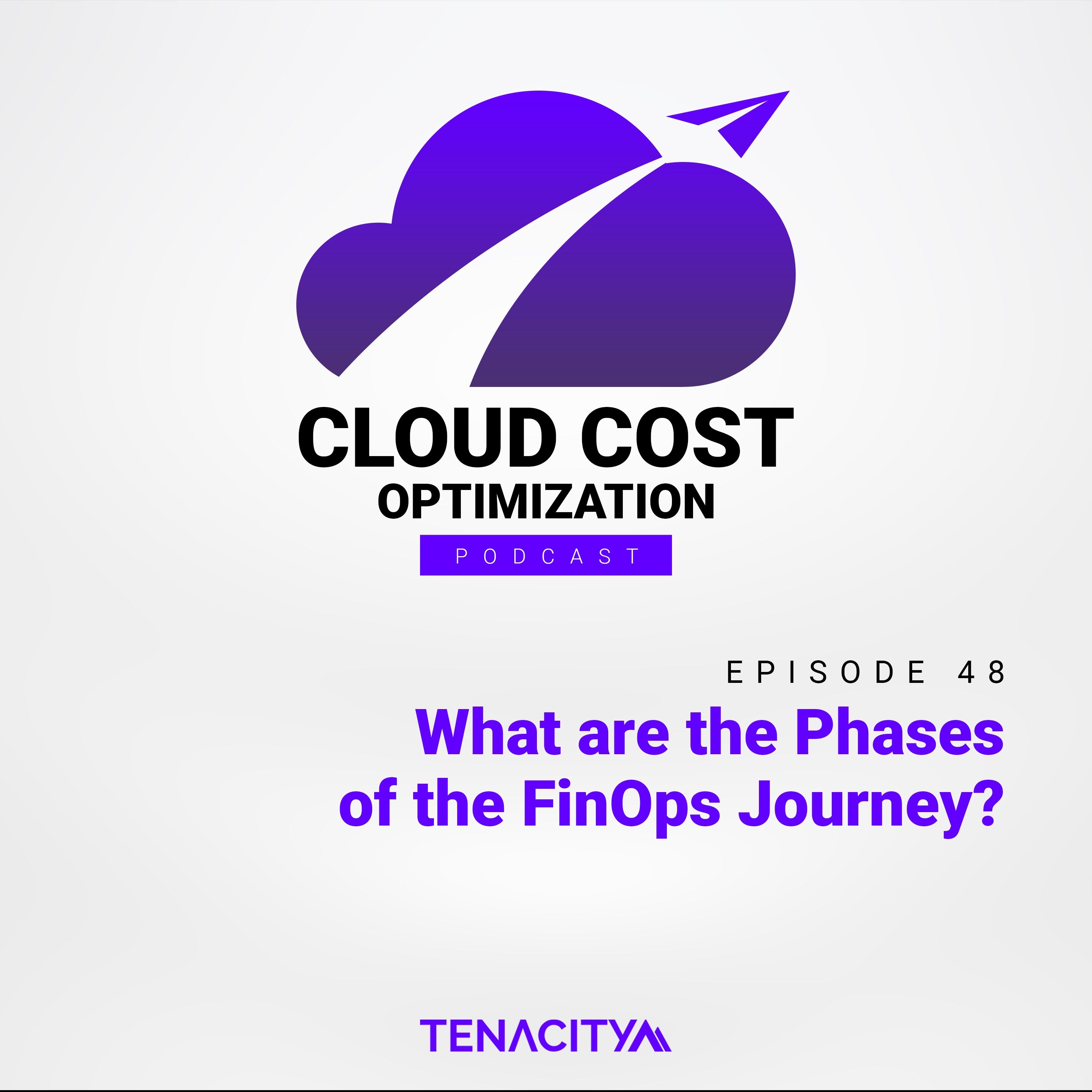 CLOUD COST
OPTIMIZATION
PODCAST

EPISODE 48

What are the Phases of the FinOps Journey?

TENACITY